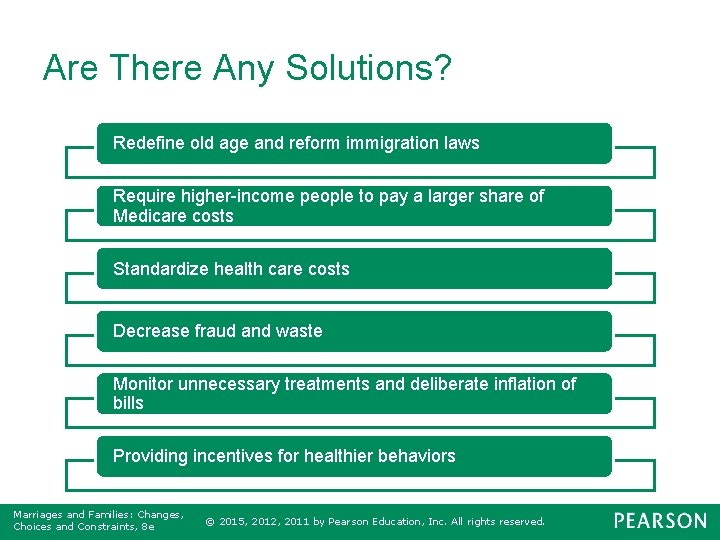 Are There Any Solutions?

Redefine old age and reform immigration laws

Require higher-income people to pay a larger share of Medicare costs

Standardize health care costs

Decrease fraud and waste

Monitor unnecessary treatments and deliberate inflation of bills

Providing incentives for healthier behaviors

Marriages and Families: Changes, Choices and Constraints, 8e

© 2015, 2012, 2011 by Pearson Education, Inc. All rights reserved.

PEARSON